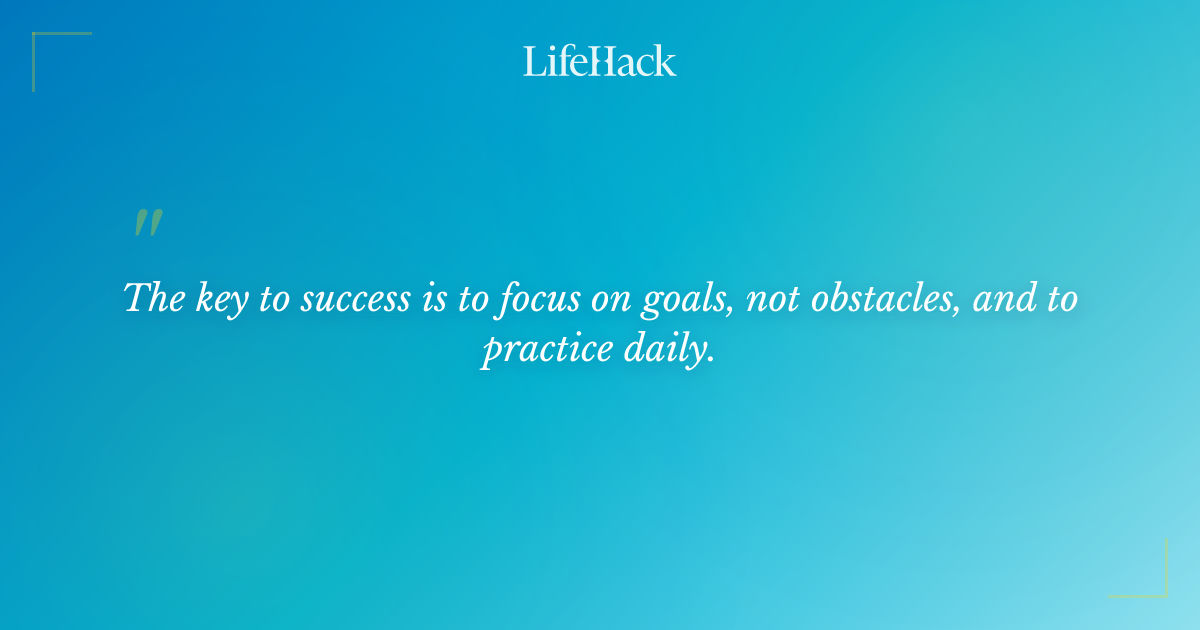 LifeHack

"

The key to success is to focus on goals, not obstacles, and to practice daily.